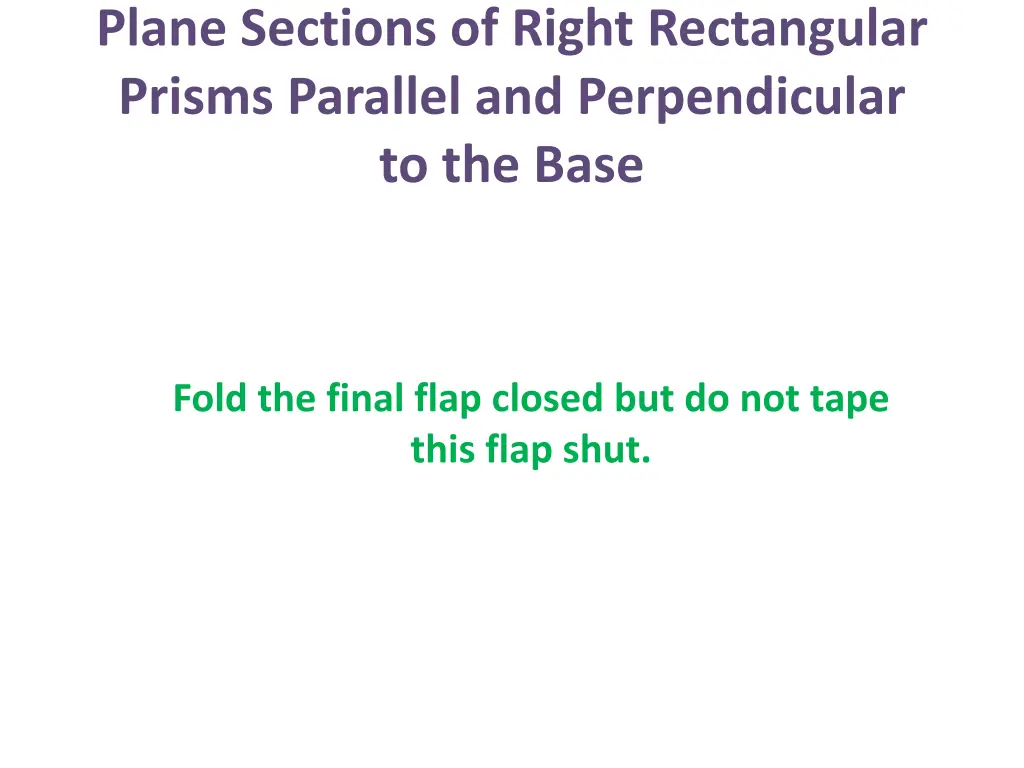 Plane Sections of Right Rectangular Prisms Parallel and Perpendicular to the Base

Fold the final flap closed but do not tape this flap shut.